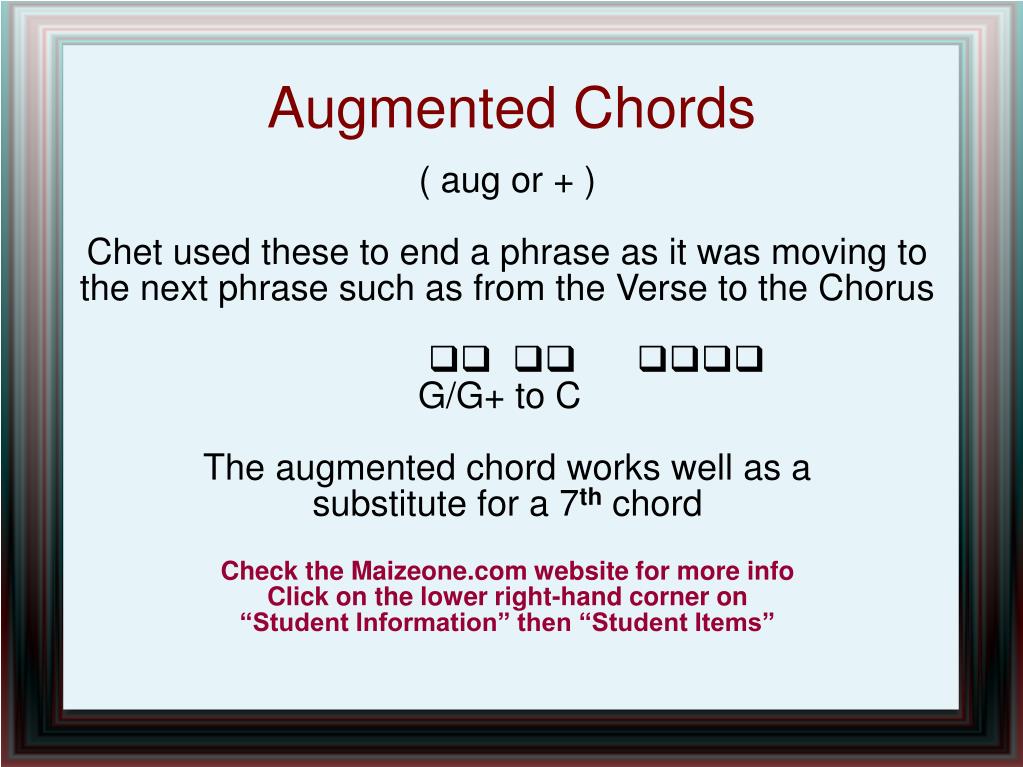 Augmented Chords

( aug or + )

Chet used these to end a phrase as it was moving to the next phrase such as from the Verse to the Chorus

❑❑ ❑❑ ❑❑❑❑
G/G+ to C

The augmented chord works well as a substitute for a 7$^{th}$ chord

Check the Maizeone.com website for more info
Click on the lower right-hand corner on
“Student Information” then “Student Items”